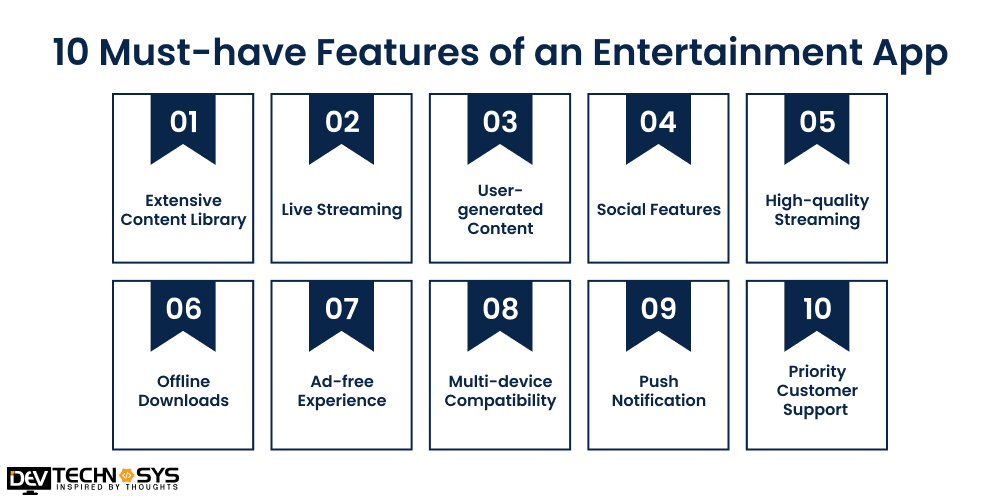 10 Must-have Features of an Entertainment App

01
Extensive Content Library

02
Live Streaming

03
User-generated Content

04
Social Features

05
High-quality Streaming

06
Offline Downloads

07
Ad-free Experience

08
Multi-device Compatibility

09
Push Notification

10
Priority Customer Support

DEV TECHNOSYS
INSPIRED BY THOUGHTS